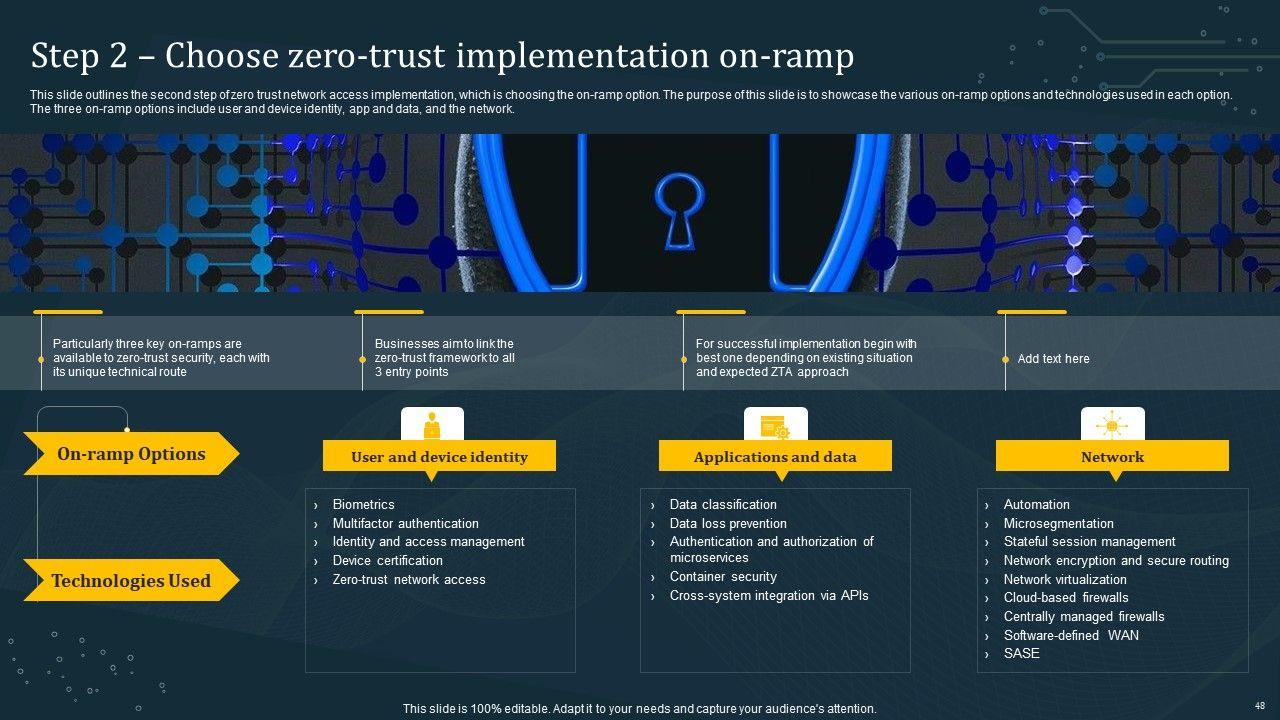 Step 2 – Choose zero-trust implementation on-ramp

This slide outlines the second step of zero trust network access implementation, which is choosing the on-ramp option. The purpose of this slide is to showcase the various on-ramp options and technologies used in each option. The three on-ramp options include user and device identity, app and data, and the network.

Particularly three key on-ramps are available to zero-trust security, each with its unique technical route

Businesses aim to link the zero-trust framework to all 3 entry points

For successful implementation begin with best one depending on existing situation and expected ZTA approach

Add text here

On-ramp Options

Technologies Used

User and device identity

› Biometrics
› Multifactor authentication
› Identity and access management
› Device certification
› Zero-trust network access

Applications and data

› Data classification
› Data loss prevention
› Authentication and authorization of microservices
› Container security
› Cross-system integration via APIs

Network

› Automation
› Microsegmentation
› Stateful session management
› Network encryption and secure routing
› Network virtualization
› Cloud-based firewalls
› Centrally managed firewalls
› Software-defined WAN
› SASE

This slide is 100% editable. Adapt it to your needs and capture your audience's attention.

48